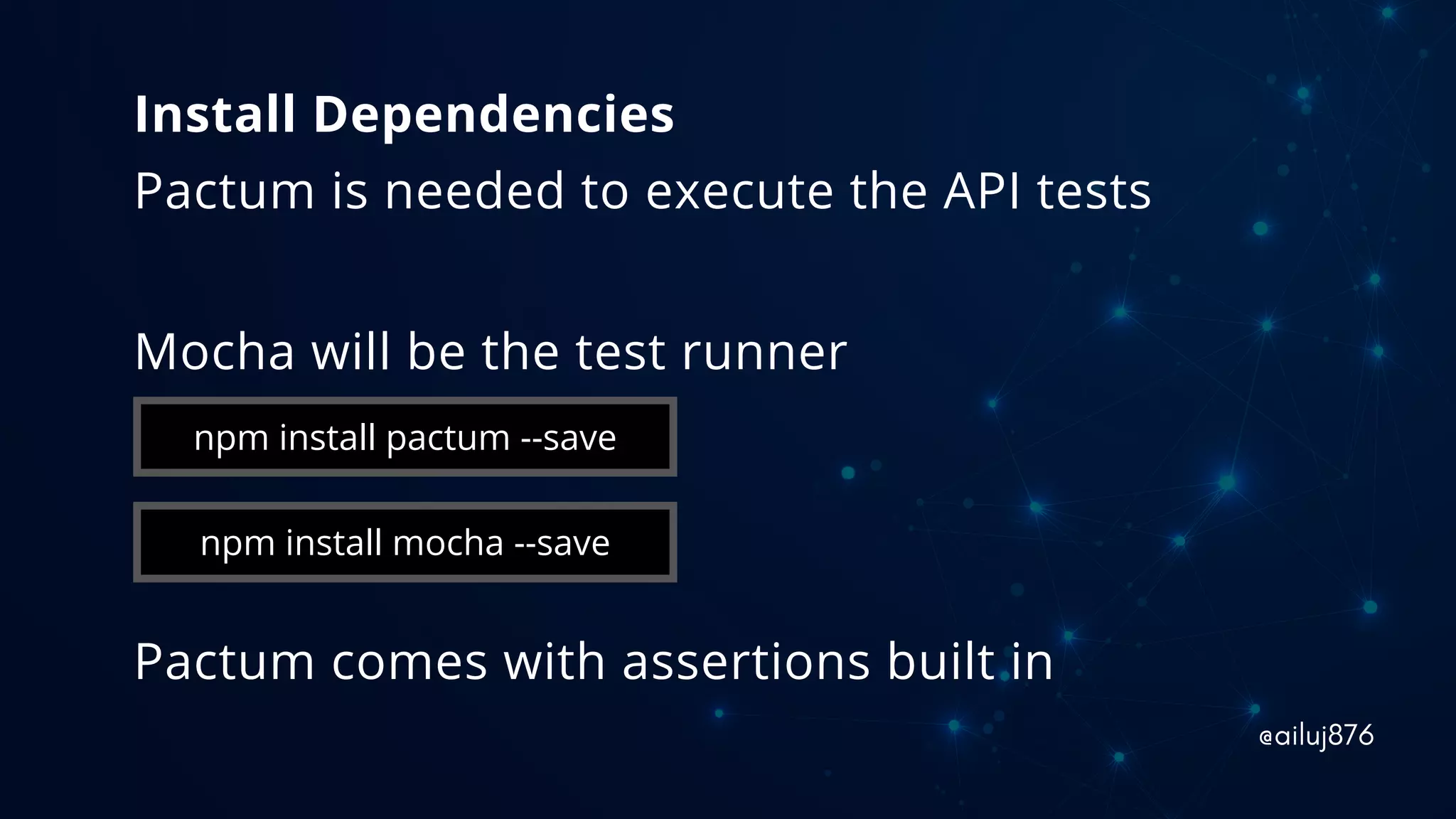 Install Dependencies

Pactum is needed to execute the API tests

Mocha will be the test runner

npm install pactum --save

npm install mocha --save

Pactum comes with assertions built in

@ailuj876